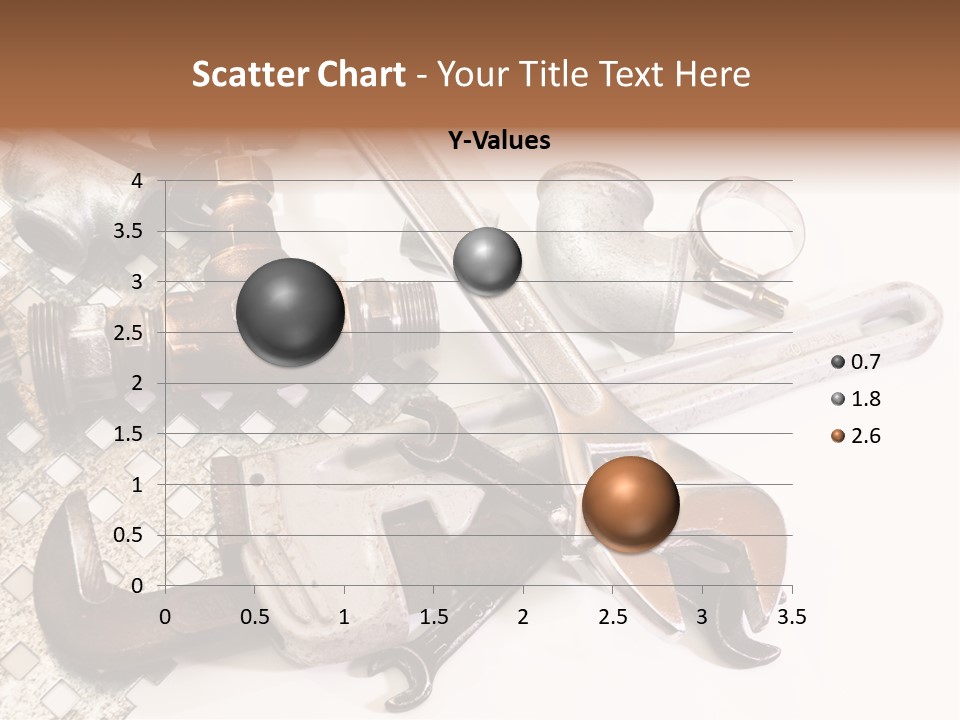 Scatter Chart - Your Title Text Here

Y-Values

4
3.5
3
2.5
2
1.5
1
0.5
0

0 0.5 1 1.5 2 2.5 3 3.5

0.7
1.8
2.6